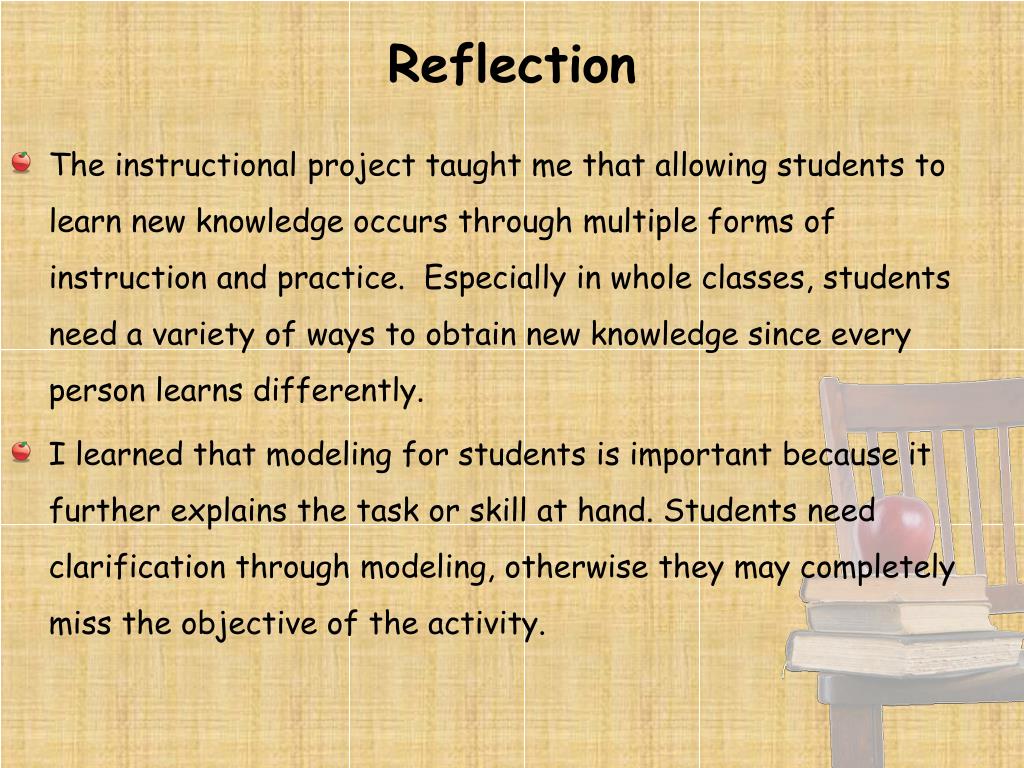 Reflection

The instructional project taught me that allowing students to learn new knowledge occurs through multiple forms of instruction and practice.  Especially in whole classes, students need a variety of ways to obtain new knowledge since every person learns differently.

I learned that modeling for students is important because it further explains the task or skill at hand. Students need clarification through modeling, otherwise they may completely miss the objective of the activity.